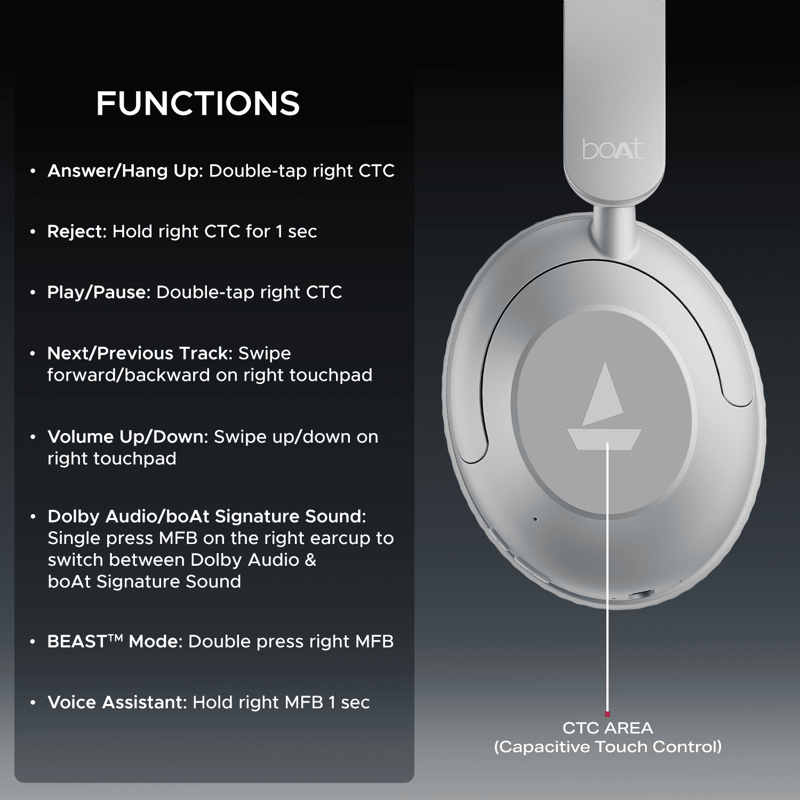 FUNCTIONS

• Answer/Hang Up: Double-tap right CTC

• Reject: Hold right CTC for 1 sec

• Play/Pause: Double-tap right CTC

• Next/Previous Track: Swipe forward/backward on right touchpad

• Volume Up/Down: Swipe up/down on right touchpad

• Dolby Audio/boAt Signature Sound: Single press MFB on the right earcup to switch between Dolby Audio & boAt Signature Sound

• BEAST™ Mode: Double press right MFB

• Voice Assistant: Hold right MFB 1 sec

boAt

CTC AREA
(Capacitive Touch Control)